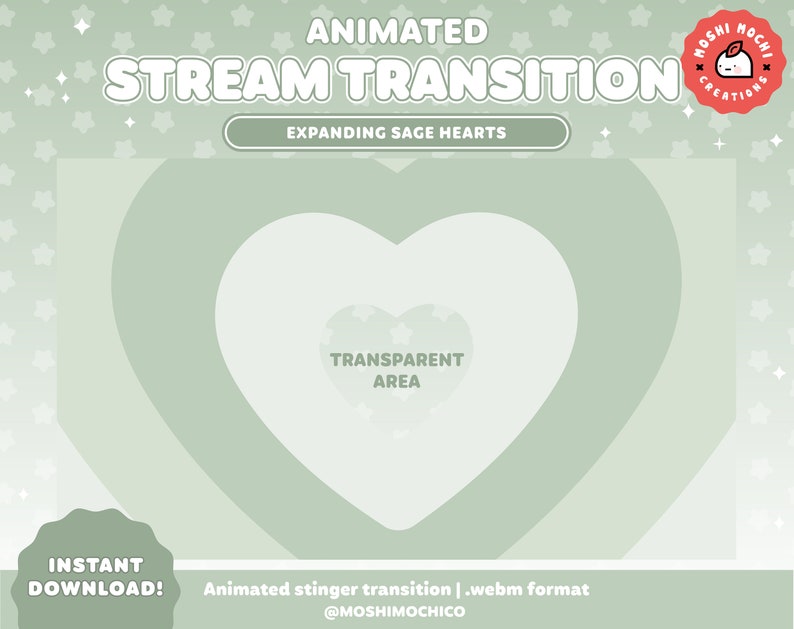 ANIMATED
STREAM TRANSITION

MOSHI MOCHI CREATIONS

EXPANDING SAGE HEARTS

TRANSPARENT AREA

INSTANT DOWNLOAD!

Animated stinger transition | .webm format
@MOSHIMOCHICO